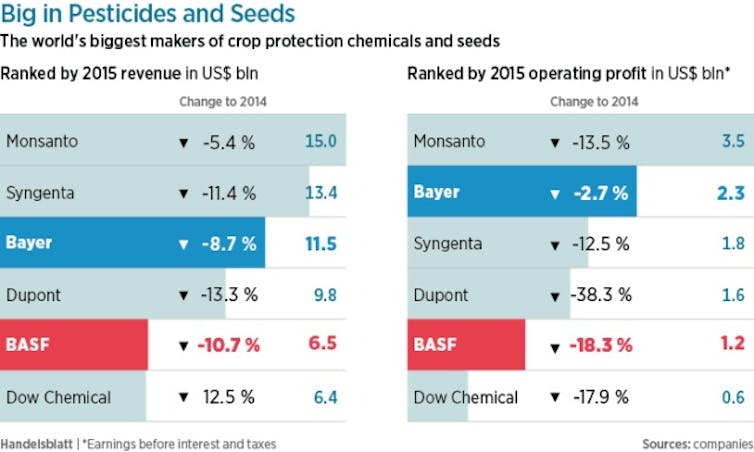 Big in Pesticides and Seeds

The world's biggest makers of crop protection chemicals and seeds

Ranked by 2015 revenue in US$ bln

| | Change to 2014 | |
|---|---|---|
| Monsanto | ▼ -5.4 % | 15.0 |
| Syngenta | ▼ -11.4 % | 13.4 |
| Bayer | ▼ -8.7 % | 11.5 |
| Dupont | ▼ -13.3 % | 9.8 |
| BASF | ▼ -10.7 % | 6.5 |
| Dow Chemical | ▼ 12.5 % | 6.4 |

Ranked by 2015 operating profit in US$ bln*

| | Change to 2014 | |
|---|---|---|
| Monsanto | ▼ -13.5 % | 3.5 |
| Bayer | ▼ -2.7 % | 2.3 |
| Syngenta | ▼ -12.5 % | 1.8 |
| Dupont | ▼ -38.3 % | 1.6 |
| BASF | ▼ -18.3 % | 1.2 |
| Dow Chemical | ▼ -17.9 % | 0.6 |

Handelsblatt | *Earnings before interest and taxes

Sources: companies